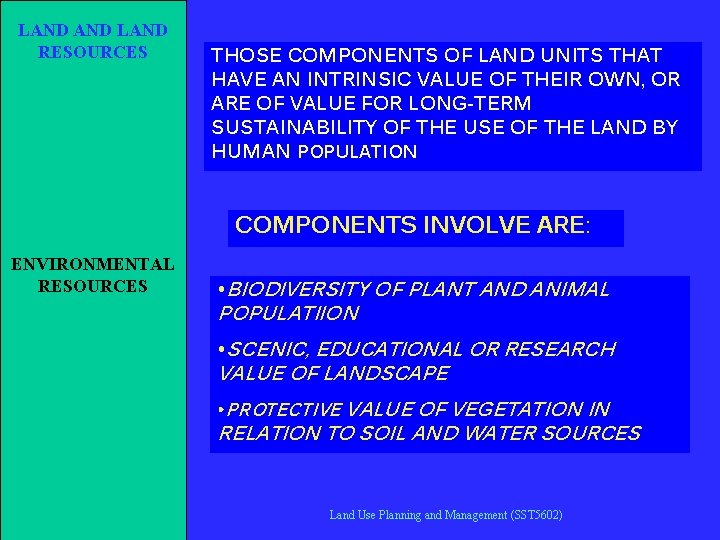 LAND AND LAND RESOURCES

ENVIRONMENTAL RESOURCES

THOSE COMPONENTS OF LAND UNITS THAT HAVE AN INTRINSIC VALUE OF THEIR OWN, OR ARE OF VALUE FOR LONG-TERM SUSTAINABILITY OF THE USE OF THE LAND BY HUMAN POPULATION

COMPONENTS INVOLVE ARE:

•BIODIVERSITY OF PLANT AND ANIMAL POPULATIION

•SCENIC, EDUCATIONAL OR RESEARCH VALUE OF LANDSCAPE

•PROTECTIVE VALUE OF VEGETATION IN RELATION TO SOIL AND WATER SOURCES

Land Use Planning and Management (SST5602)